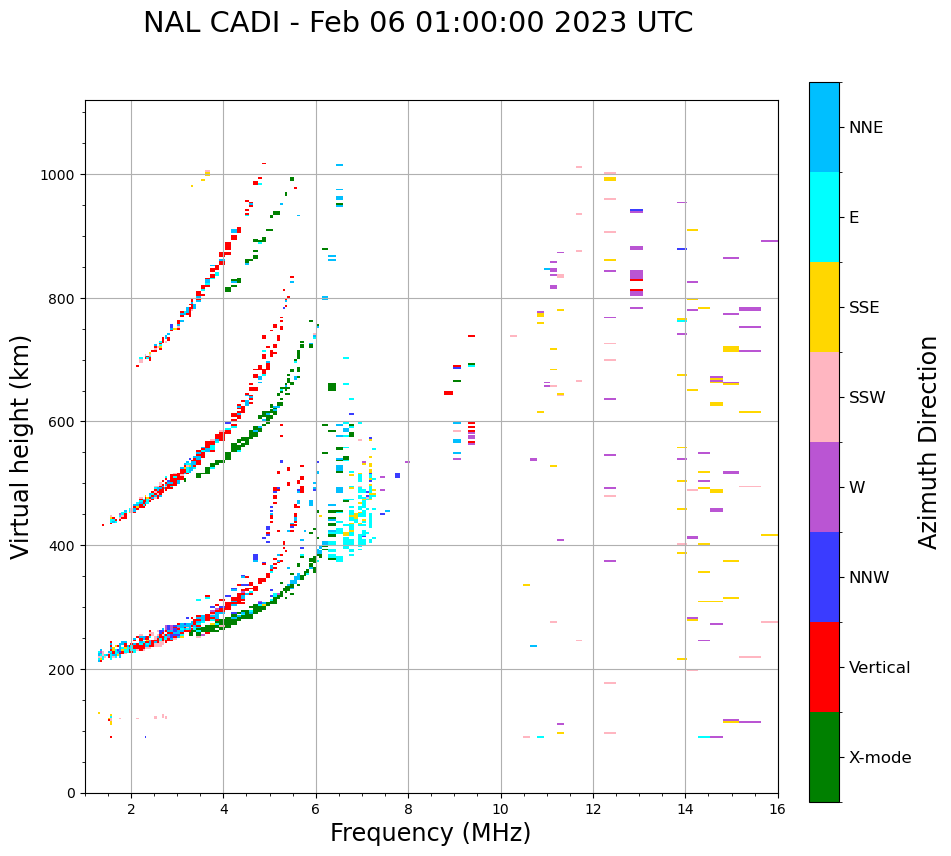 NAL CADI - Feb 06 01:00:00 2023 UTC

Virtual height (km)

1000
800
600
400
200
0

2
4
6
8
10
12
14
16

Frequency (MHz)

NNE
E
SSE
SSW
W
NNW
Vertical
X-mode

Azimuth Direction